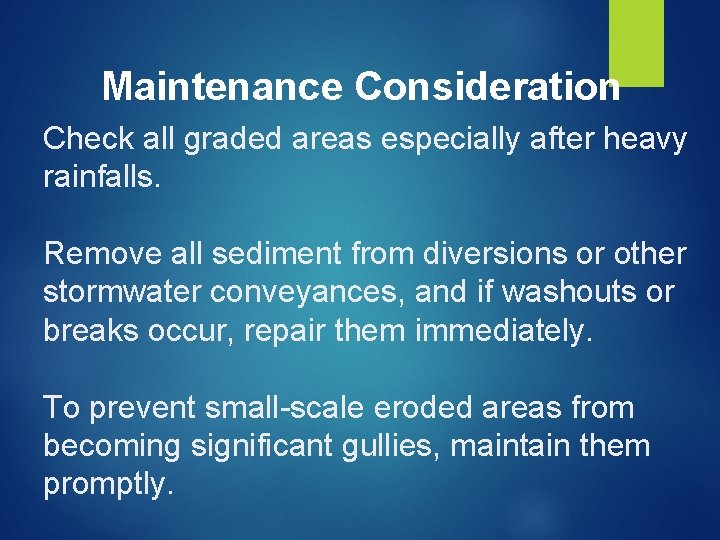 Maintenance Consideration

Check all graded areas especially after heavy rainfalls.

Remove all sediment from diversions or other stormwater conveyances, and if washouts or breaks occur, repair them immediately.

To prevent small-scale eroded areas from becoming significant gullies, maintain them promptly.